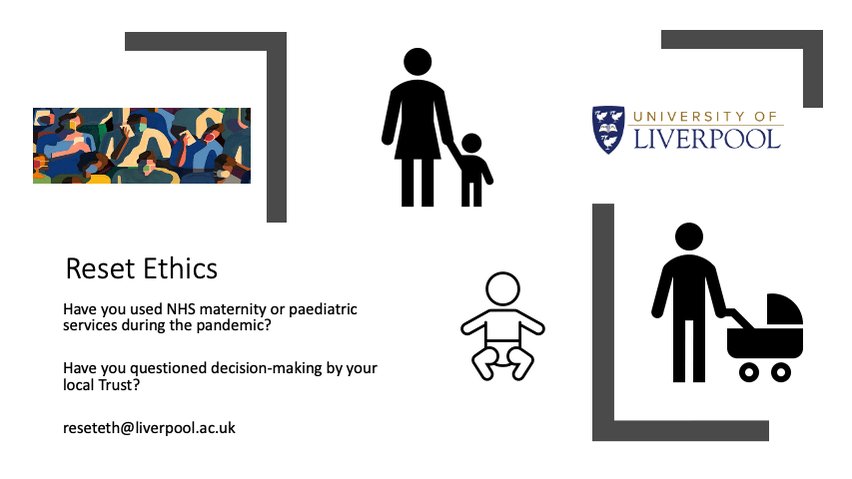 UNIVERSITY OF LIVERPOOL

Reset Ethics

Have you used NHS maternity or paediatric services during the pandemic?

Have you questioned decision-making by your local Trust?

reseteth@liverpool.ac.uk